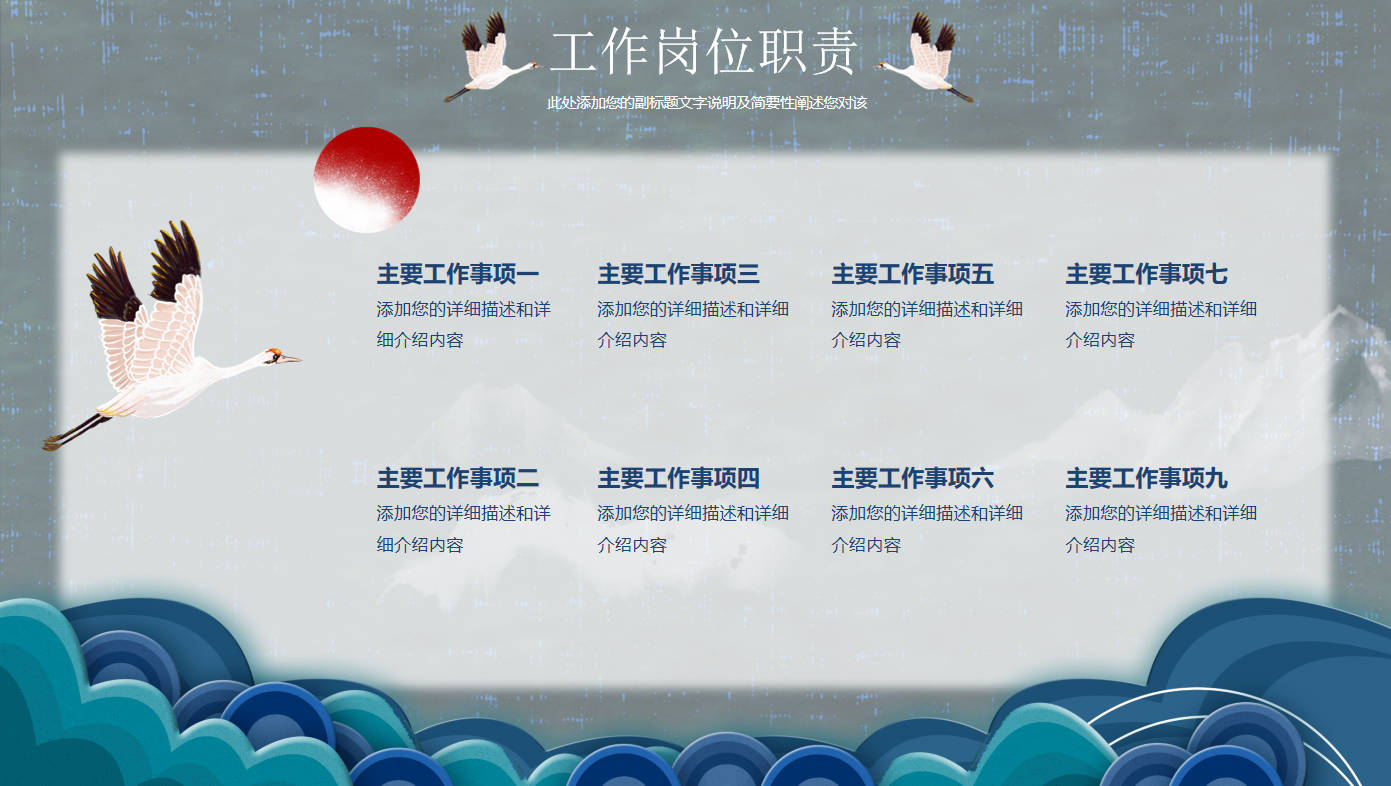 工作岗位职责

此处添加您的副标题文字说明及简要性阐述您对该

主要工作事项一
添加您的详细描述和详细介绍内容

主要工作事项二
添加您的详细描述和详细介绍内容

主要工作事项三
添加您的详细描述和详细介绍内容

主要工作事项四
添加您的详细描述和详细介绍内容

主要工作事项五
添加您的详细描述和详细介绍内容

主要工作事项六
添加您的详细描述和详细介绍内容

主要工作事项七
添加您的详细描述和详细介绍内容

主要工作事项九
添加您的详细描述和详细介绍内容